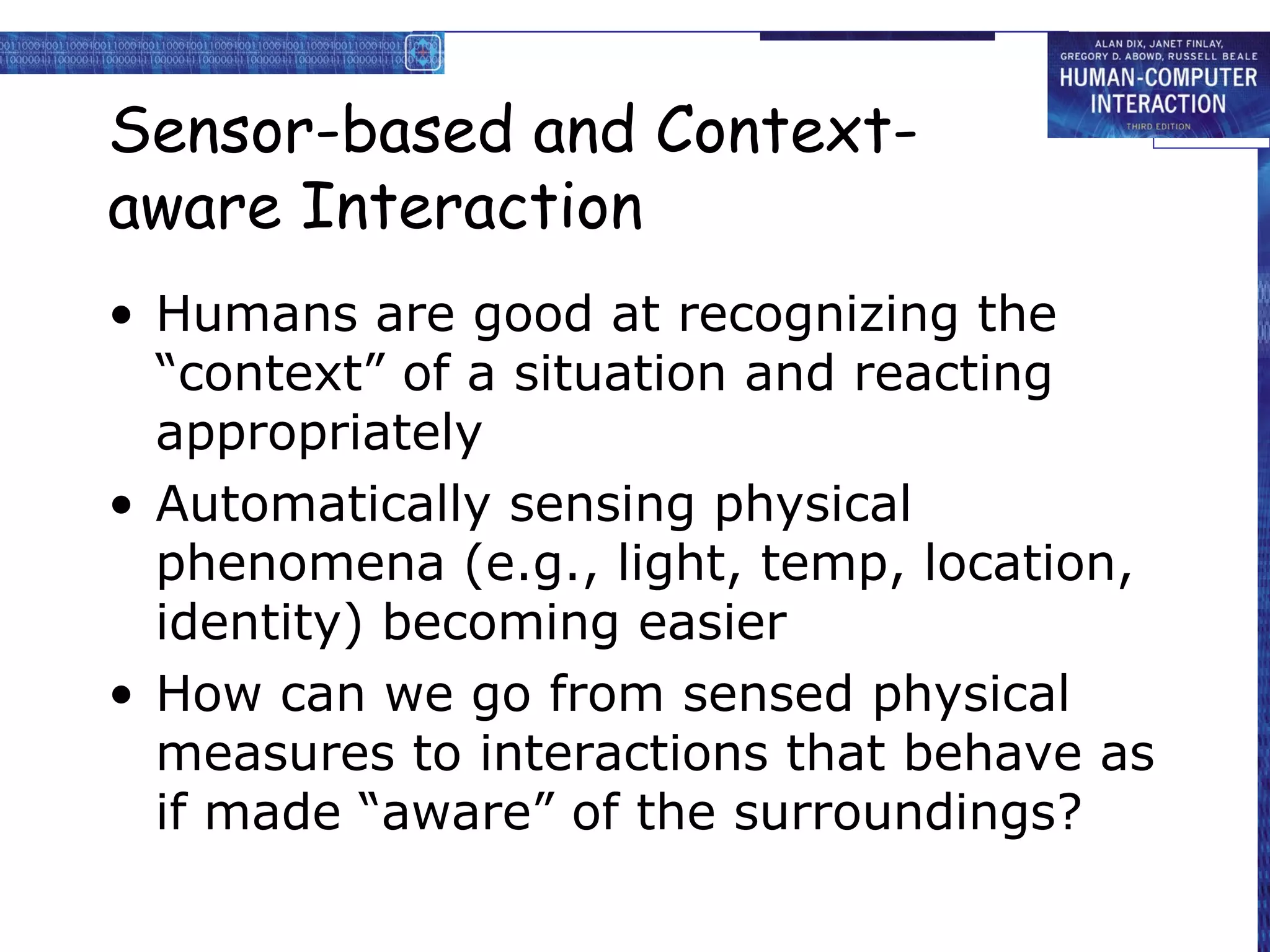 ALAN DIX, JANET FINLAY, GREGORY D. ABOWD, RUSSELL BEALE
HUMAN-COMPUTER INTERACTION
THIRD EDITION

Sensor-based and Context-aware Interaction

• Humans are good at recognizing the “context” of a situation and reacting appropriately
• Automatically sensing physical phenomena (e.g., light, temp, location, identity) becoming easier
• How can we go from sensed physical measures to interactions that behave as if made “aware” of the surroundings?